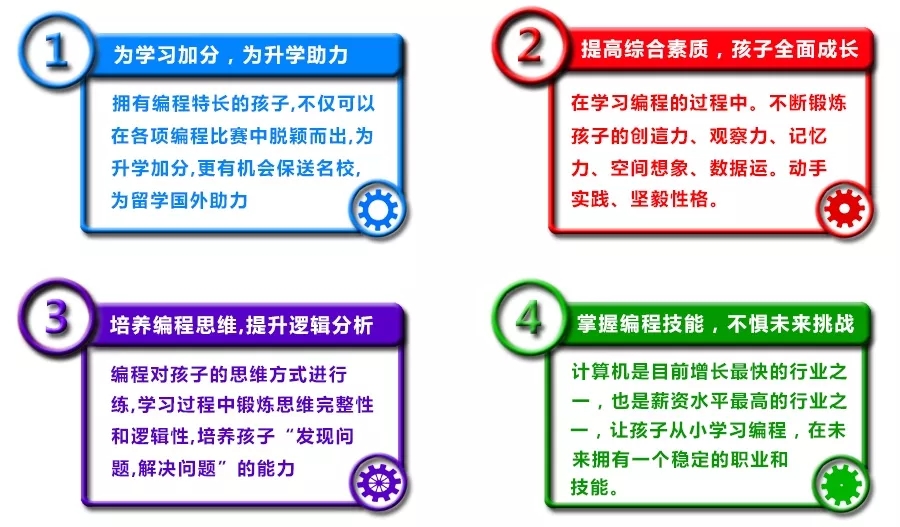 1
为学习加分，为升学助力

拥有编程特长的孩子,不仅可以在各项编程比赛中脱颖而出,为升学加分,更有机会保送名校,为留学国外助力

2
提高综合素质，孩子全面成长

在学习编程的过程中。不断锻炼孩子的创造力、观察力、记忆力、空间想象、数据运。动手实践、坚毅性格。

3
培养编程思维,提升逻辑分析

编程对孩子的思维方式进行练,学习过程中锻炼思维完整性和逻辑性,培养孩子“发现问题,解决问题”的能力

4
掌握编程技能，不惧未来挑战

计算机是目前增长最快的行业之一，也是薪资水平最高的行业之一，让孩子从小学习编程，在未来拥有一个稳定的职业和技能。